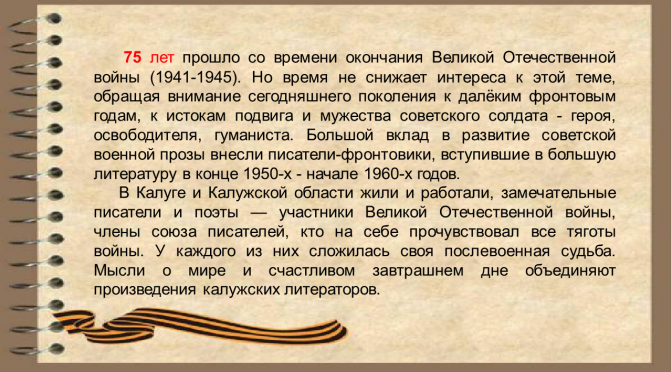 75 лет прошло со времени окончания Великой Отечественной войны (1941-1945). Но время не снижает интереса к этой теме, обращая внимание сегодняшнего поколения к далёким фронтовым годам, к истокам подвига и мужества советского солдата - героя, освободителя, гуманиста. Большой вклад в развитие советской военной прозы внесли писатели-фронтовики, вступившие в большую литературу в конце 1950-х - начале 1960-х годов.

В Калуге и Калужской области жили и работали, замечательные писатели и поэты — участники Великой Отечественной войны, члены союза писателей, кто на себе прочувствовал все тяготы войны. У каждого из них сложилась своя послевоенная судьба. Мысли о мире и счастливом завтрашнем дне объединяют произведения калужских литераторов.